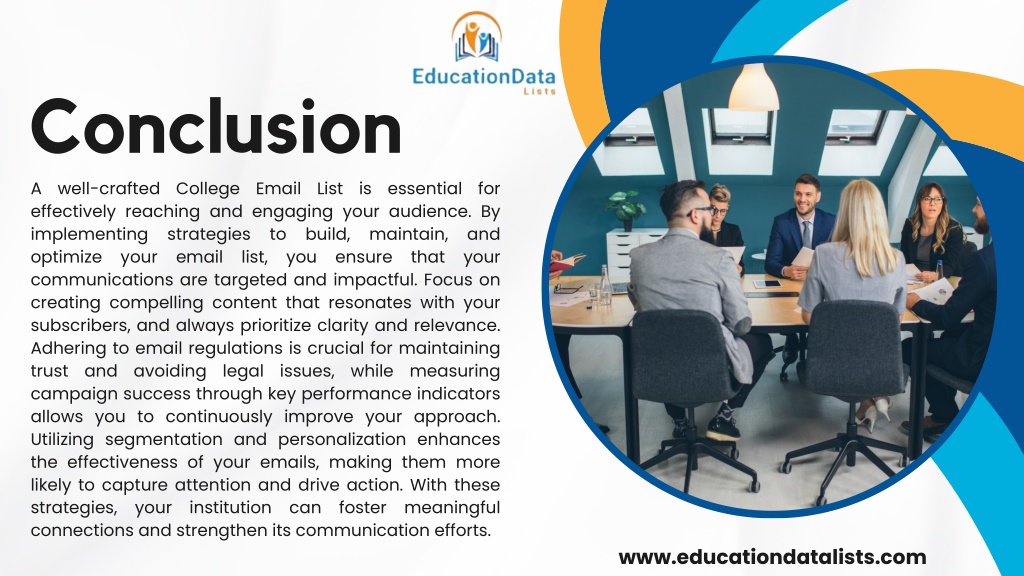 EducationData Lists

Conclusion

A well-crafted College Email List is essential for effectively reaching and engaging your audience. By implementing strategies to build, maintain, and optimize your email list, you ensure that your communications are targeted and impactful. Focus on creating compelling content that resonates with your subscribers, and always prioritize clarity and relevance. Adhering to email regulations is crucial for maintaining trust and avoiding legal issues, while measuring campaign success through key performance indicators allows you to continuously improve your approach. Utilizing segmentation and personalization enhances the effectiveness of your emails, making them more likely to capture attention and drive action. With these strategies, your institution can foster meaningful connections and strengthen its communication efforts.

www.educationdatalists.com